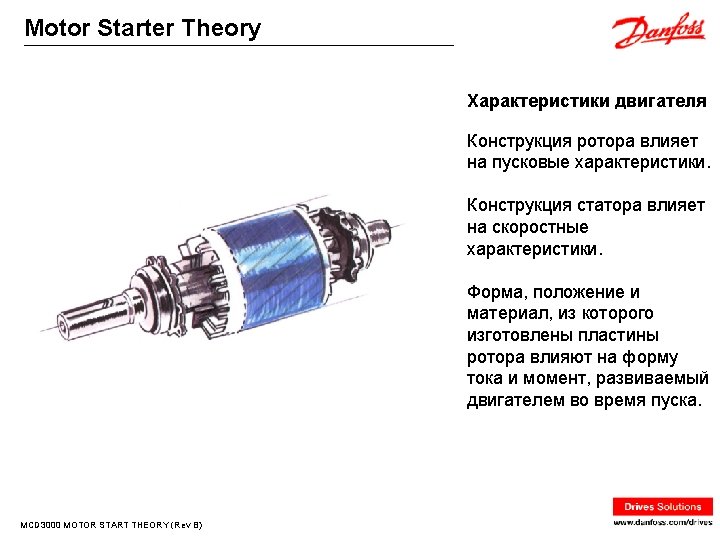 Motor Starter Theory

Danfoss

Характеристики двигателя

Конструкция ротора влияет на пусковые характеристики.

Конструкция статора влияет на скоростные характеристики.

Форма, положение и материал, из которого изготовлены пластины ротора влияют на форму тока и момент, развиваемый двигателем во время пуска.

MCD3000 MOTOR START THEORY (Rev B)

Drives Solutions

www.danfoss.com/drives